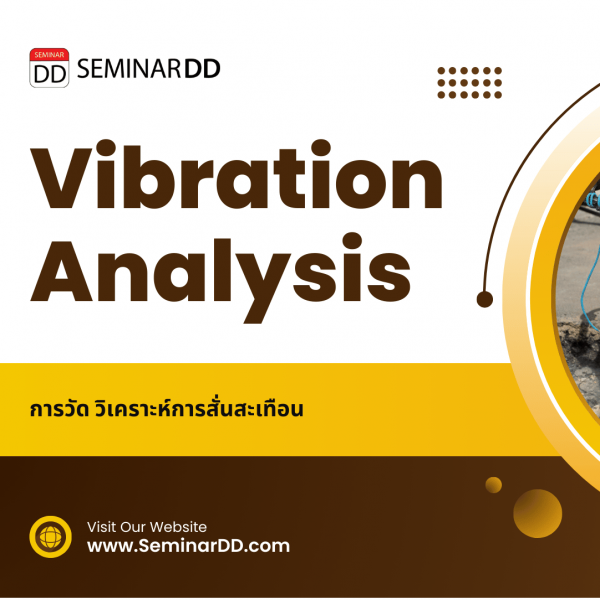 SEMINAR DD SEMINARDD

Vibration Analysis

การวัด วิเคราะห์การสั่นสะเทือน

Visit Our Website
www.SeminarDD.com